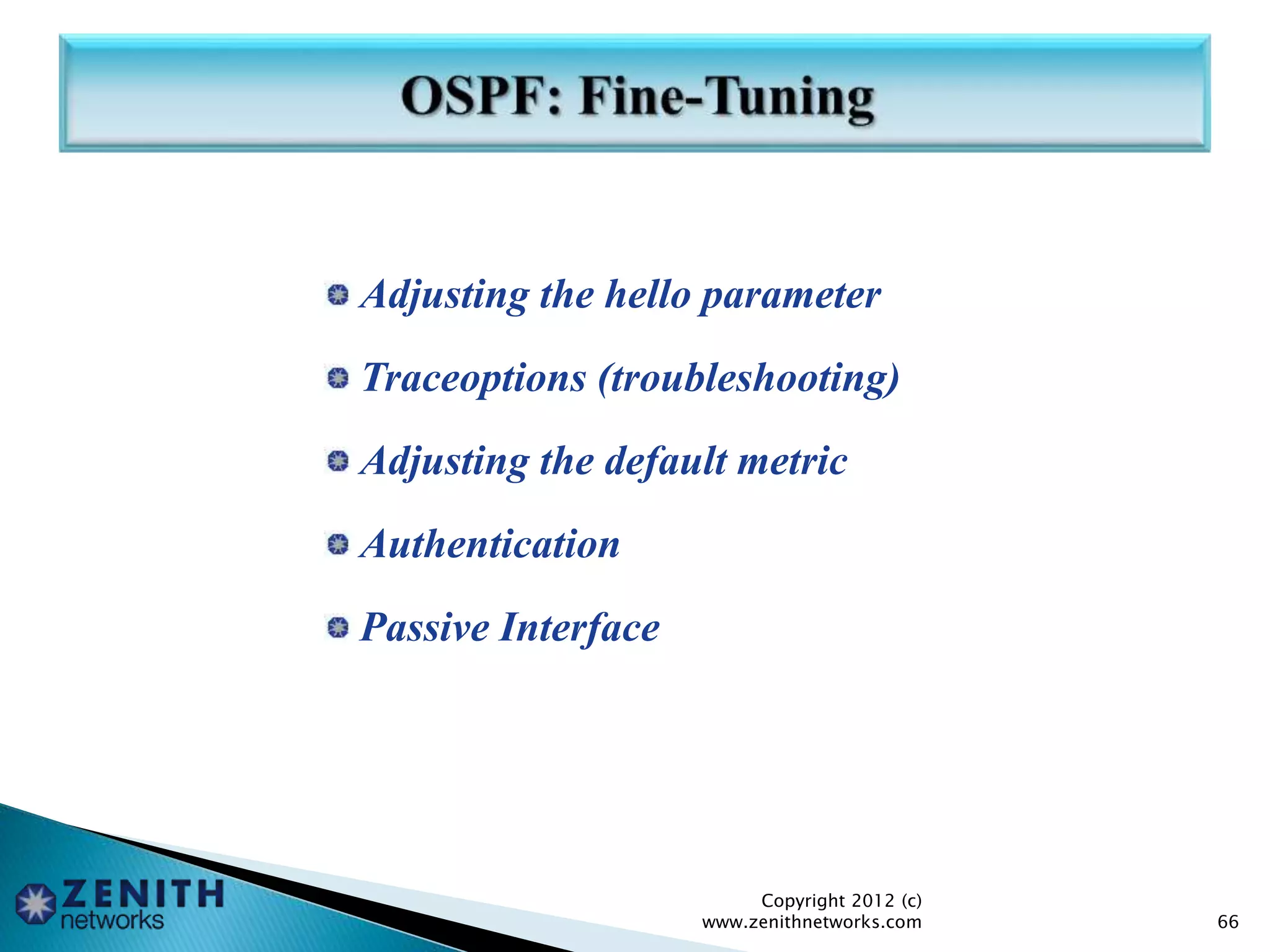 OSPF: Fine-Tuning

Adjusting the hello parameter

Traceoptions (troubleshooting)

Adjusting the default metric

Authentication

Passive Interface

ZENITH networks

Copyright 2012 (c) www.zenithnetworks.com

66